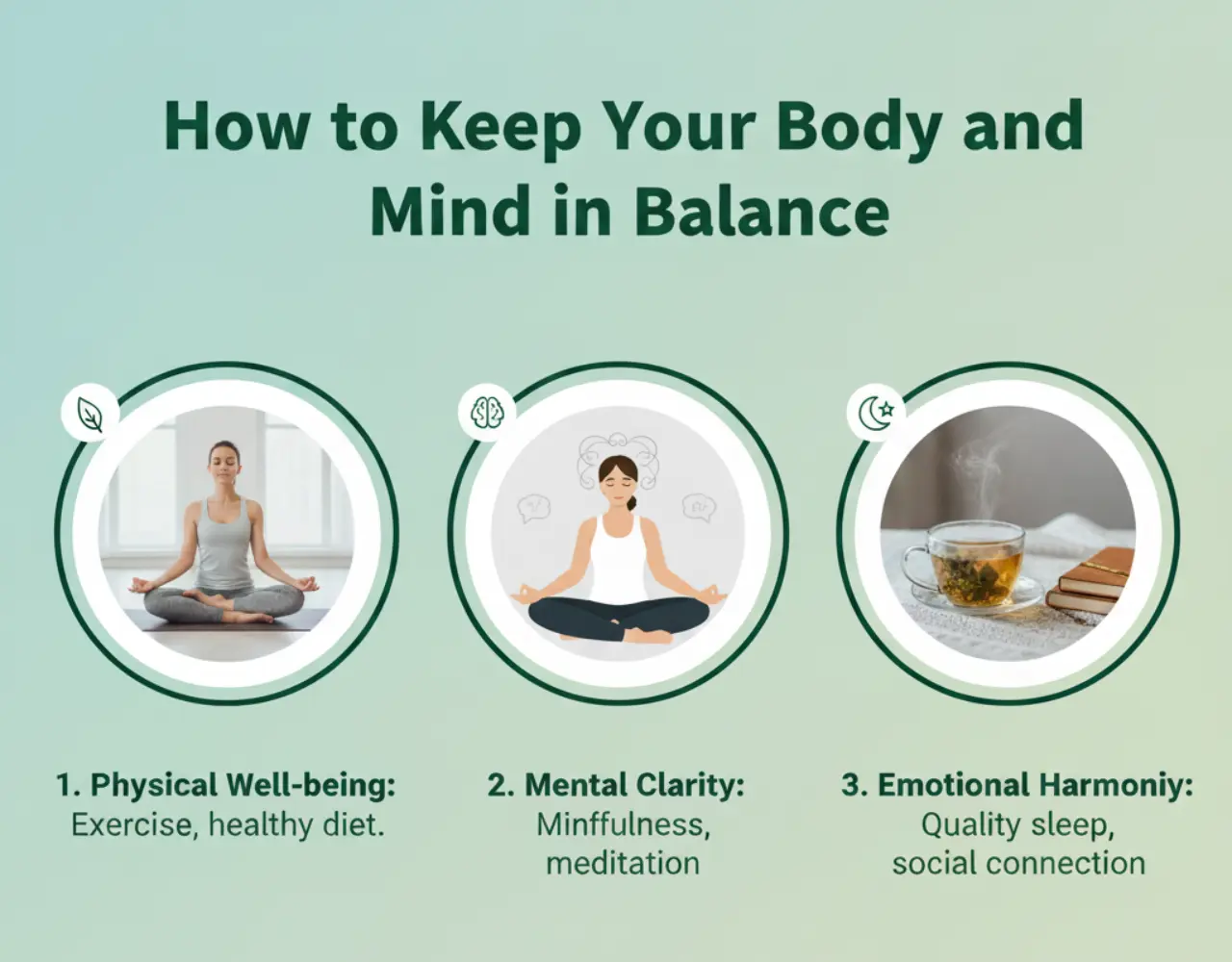 How to Keep Your Body and Mind in Balance

1. Physical Well-being:
Exercise, healthy diet.

2. Mental Clarity:
Minffulness,
meditation

3. Emotional Harmoniy:
Quality sleep,
social connection